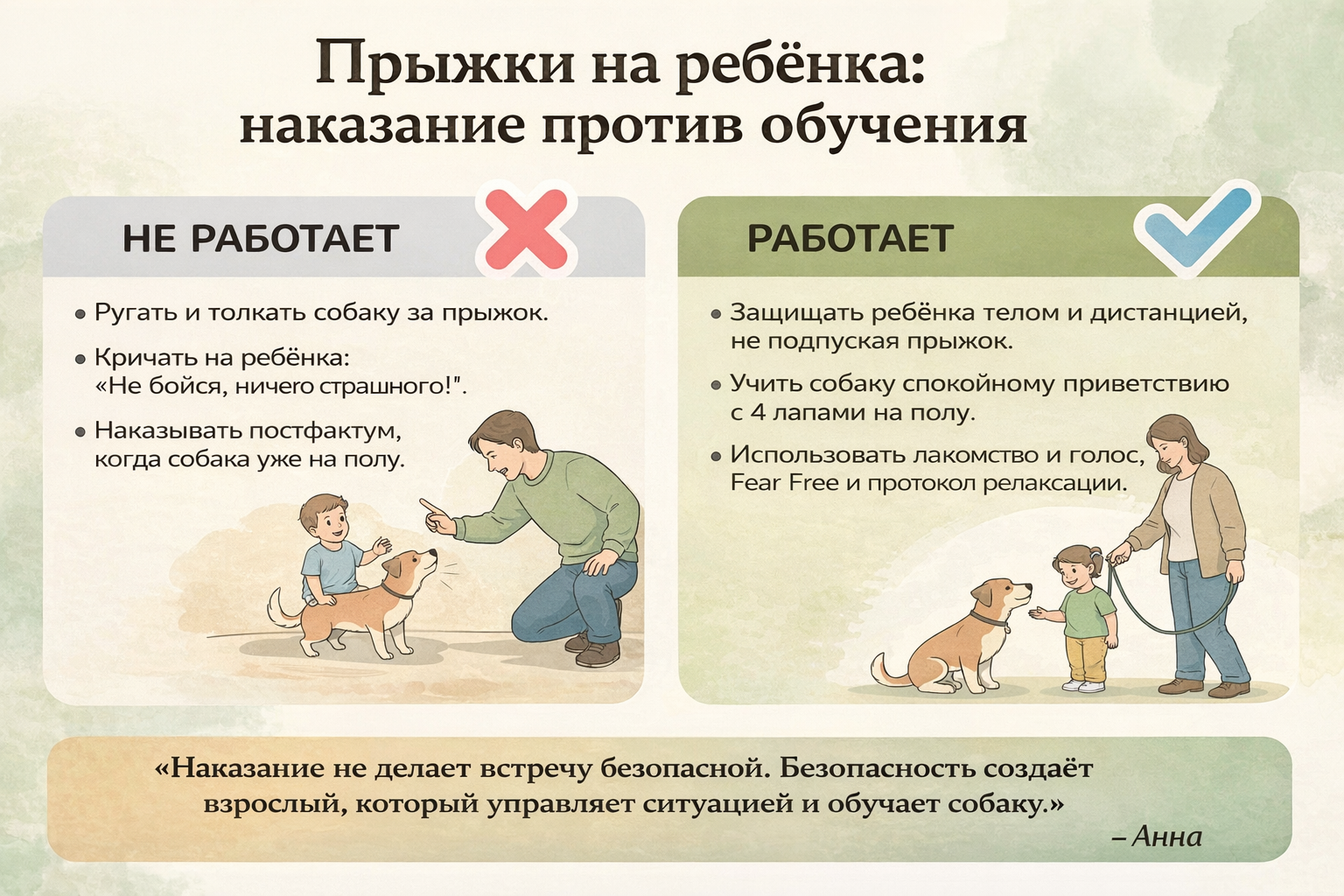 Прыжки на ребёнка: наказание против обучения

НЕ РАБОТАЕТ

• Ругать и толкать собаку за прыжок.

• Кричать на ребёнка: «Не бойся, ничего страшного!".

• Наказывать постфактум, когда собака уже на полу.

РАБОТАЕТ

• Защищать ребёнка телом и дистанцией, не подпуская прыжок.

• Учить собаку спокойному приветствию с 4 лапами на полу.

• Использовать лакомство и голос, Fear Free и протокол релаксации.

«Наказание не делает встречу безопасной. Безопасность создаёт взрослый, который управляет ситуацией и обучает собаку.»

– Анна